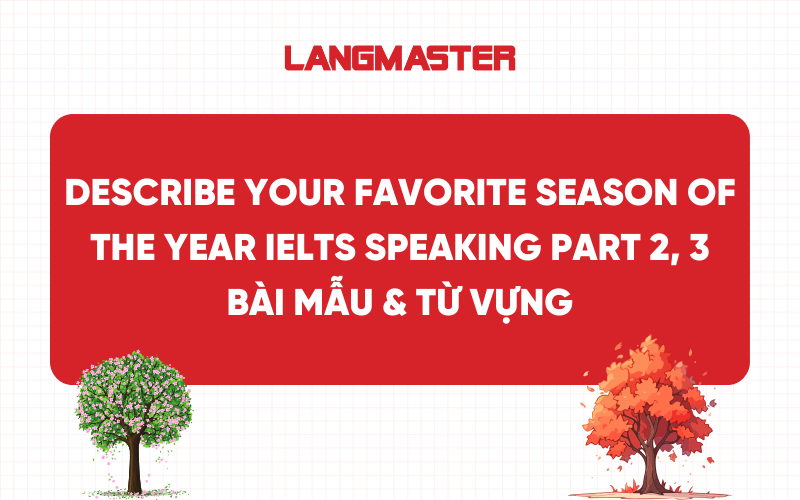 LANGMASTER

DESCRIBE YOUR FAVORITE SEASON OF THE YEAR IELTS SPEAKING PART 2, 3 BÀI MẪU & TỪ VỰNG